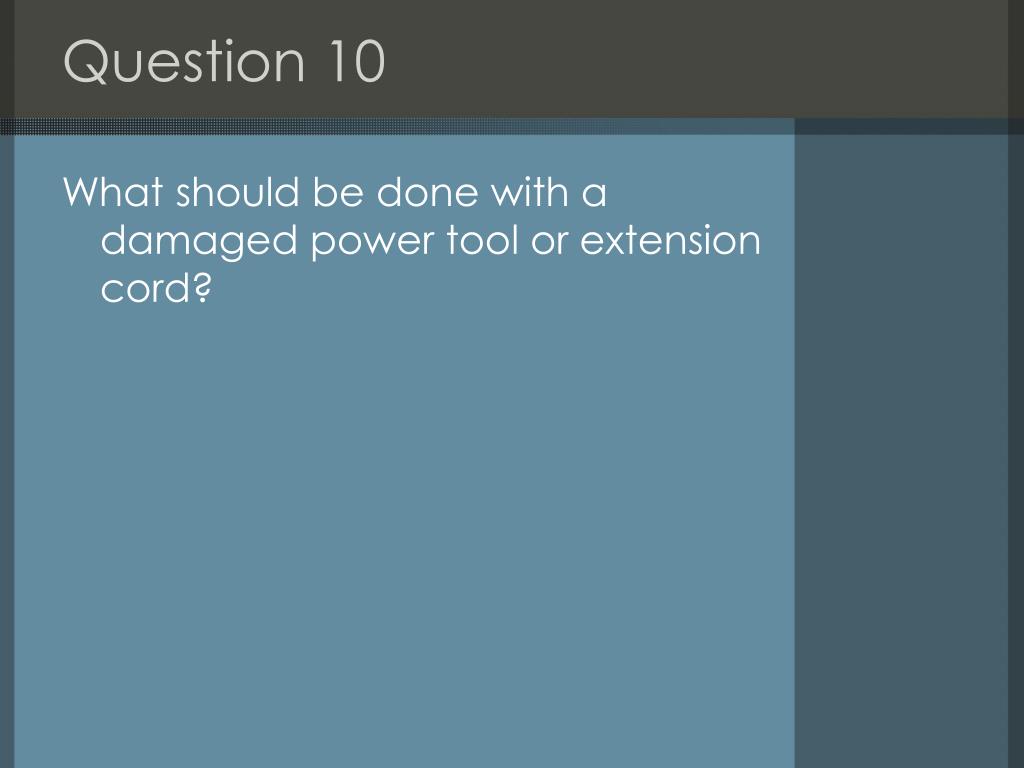 Question 10

What should be done with a damaged power tool or extension cord?